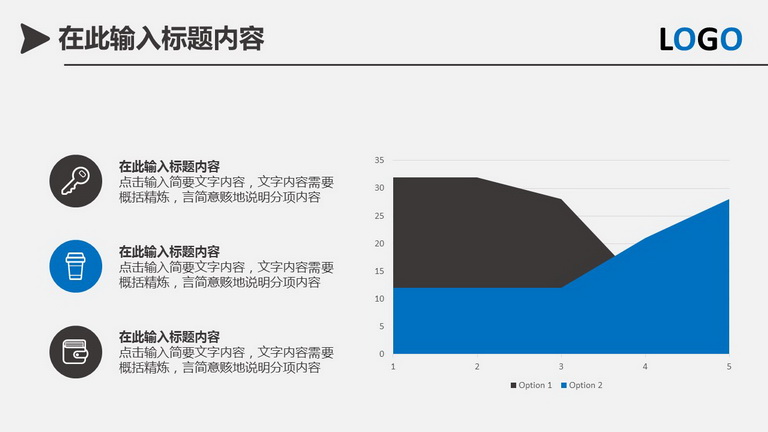 在此输入标题内容

LOGO

在此输入标题内容
点击输入简要文字内容，文字内容需要概括精炼，言简意赅地说明分项内容

在此输入标题内容
点击输入简要文字内容，文字内容需要概括精炼，言简意赅地说明分项内容

在此输入标题内容
点击输入简要文字内容，文字内容需要概括精炼，言简意赅地说明分项内容

35
30
25
20
15
10
5
0
1 2 3 4 5

Option 1 Option 2